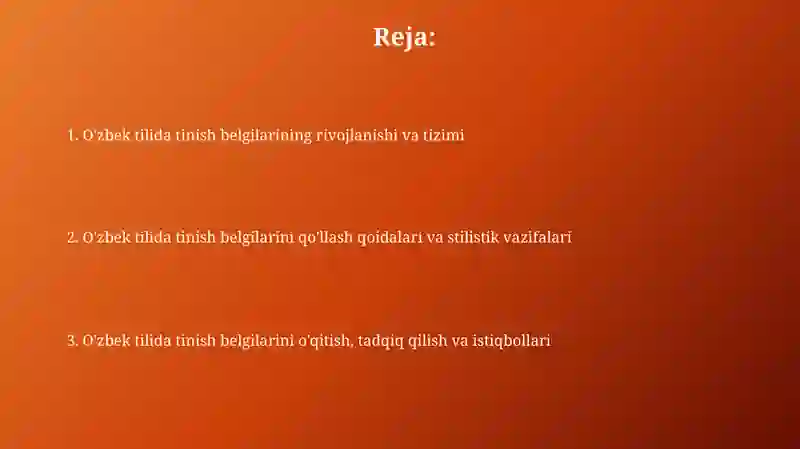 Reja:

1. O'zbek tilida tinish belgilarining rivojlanishi va tizimi

2. O'zbek tilida tinish belgilarini qo'llash qoidalari va stilistik vazifalari

3. O'zbek tilida tinish belgilarini o'qitish, tadqiq qilish va istiqbollari